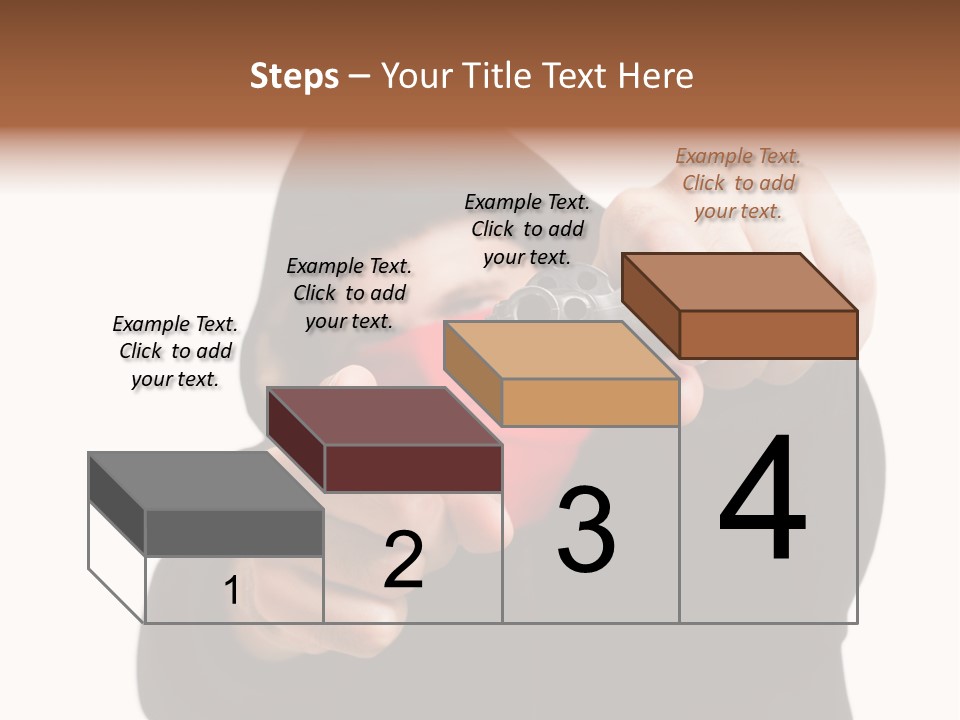 Steps – Your Title Text Here

Example Text. Click to add your text.

Example Text. Click to add your text.

Example Text. Click to add your text.

Example Text. Click to add your text.

1

2

3

4